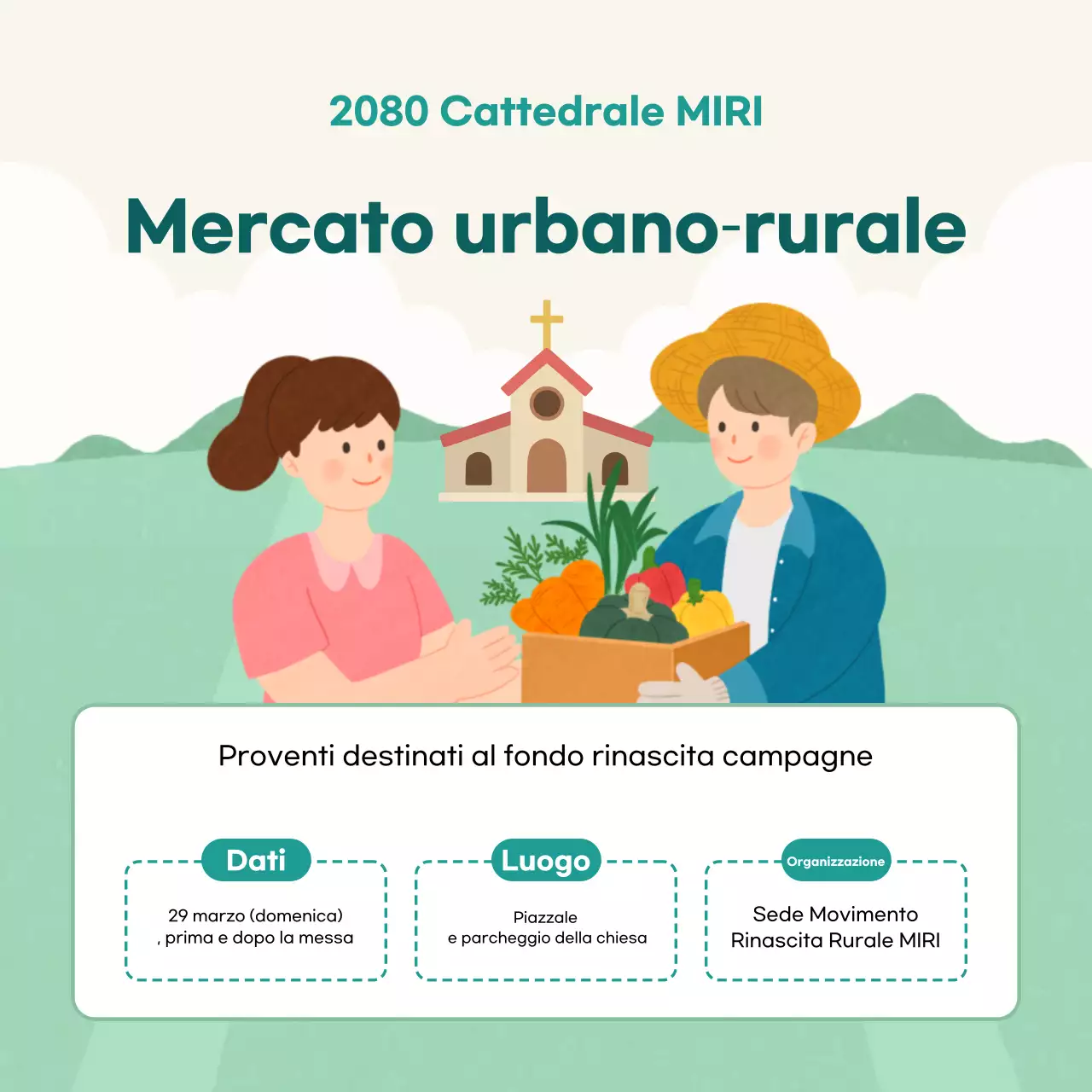 2080 Cattedrale MIRI

Mercato urbano-rurale

Proventi destinati al fondo rinascita campagne

Dati

29 marzo (domenica) , prima e dopo la messa

Luogo

Piazzale e parcheggio della chiesa

Organizzazione

Sede Movimento Rinascita Rurale MIRI